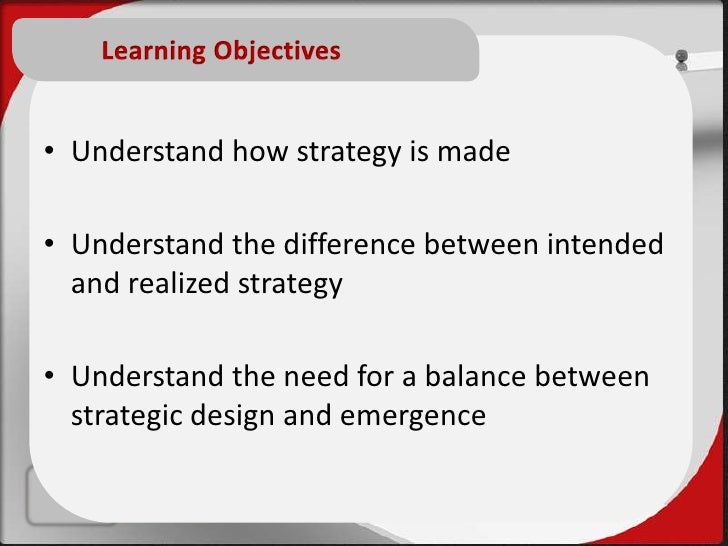 Learning Objectives

• Understand how strategy is made

• Understand the difference between intended and realized strategy

• Understand the need for a balance between strategic design and emergence